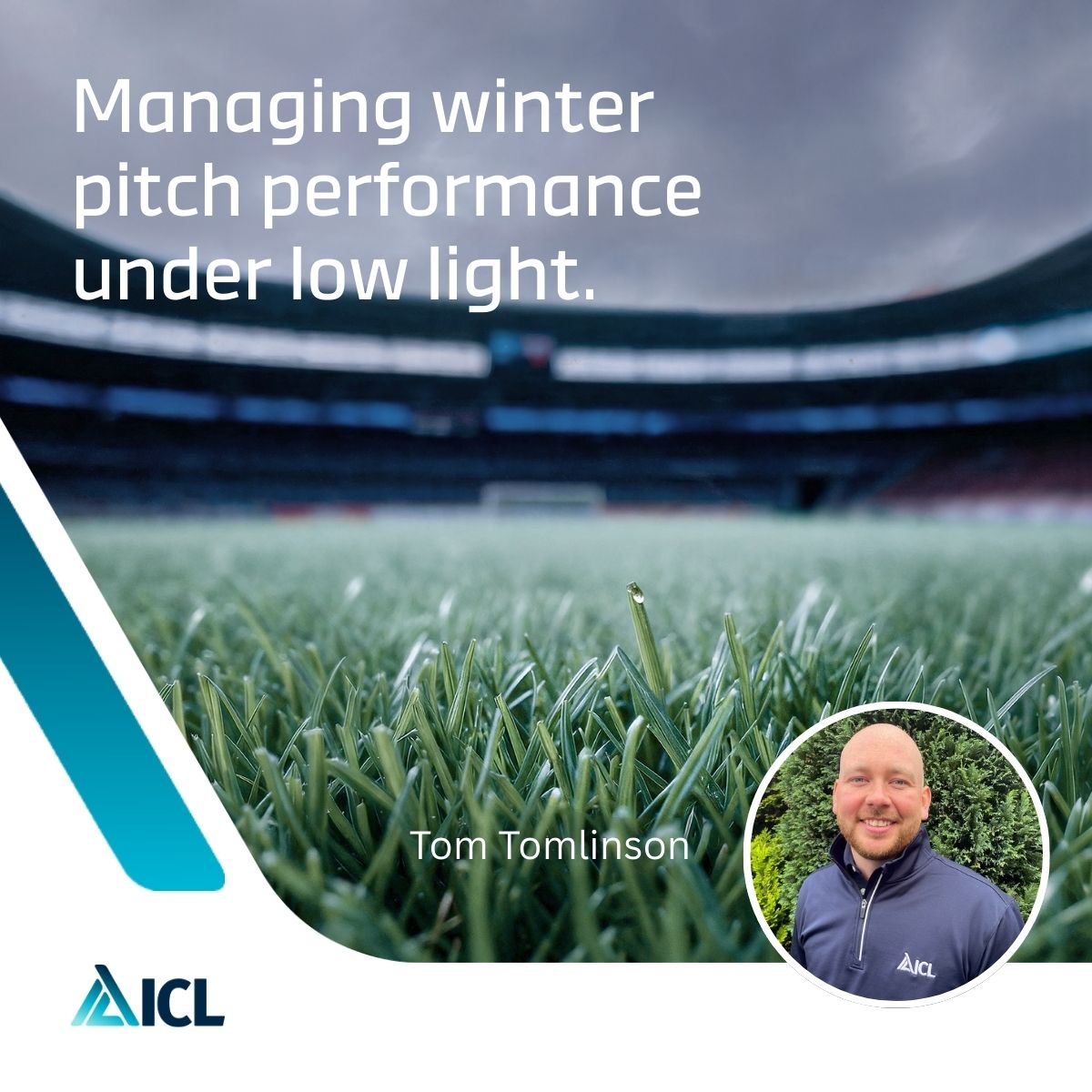 Managing winter pitch performance under low light.

Tom Tomlinson

ICL

ICL